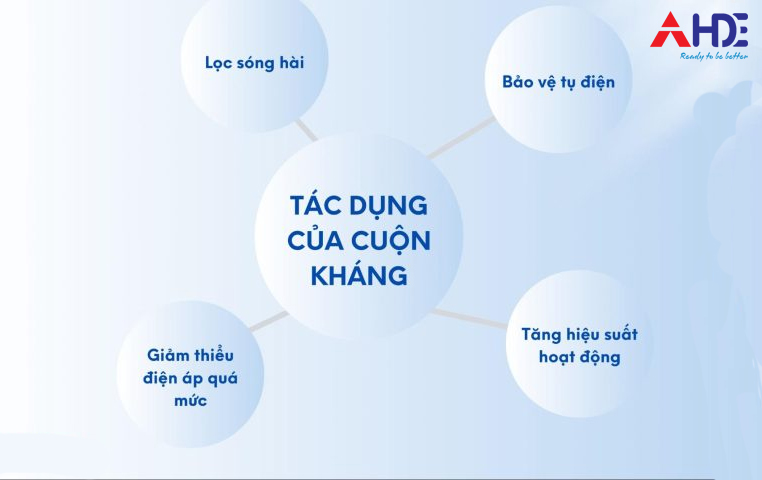 AHDE
Ready to be better

Lọc sóng hài

Bảo vệ tụ điện

TÁC DỤNG CỦA CUỘN KHÁNG

Giảm thiểu điện áp quá mức

Tăng hiệu suất hoạt động